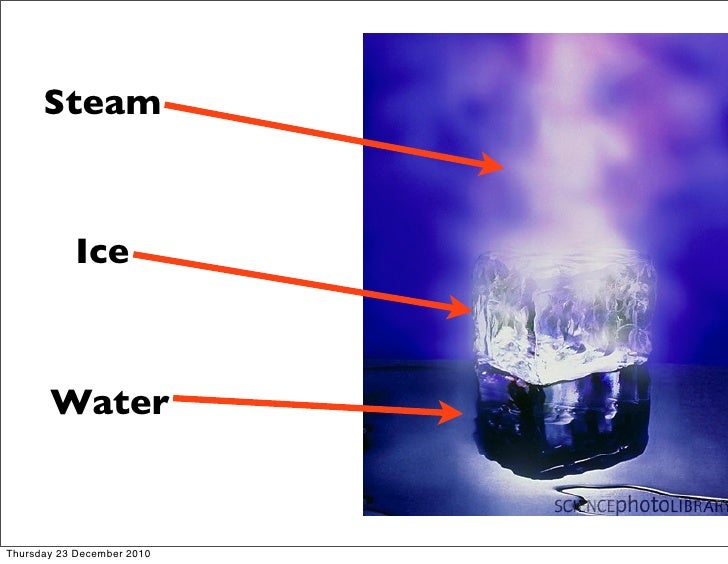 Steam

Ice

Water

SCIENCEphotoLIBRARY

Thursday 23 December 2010